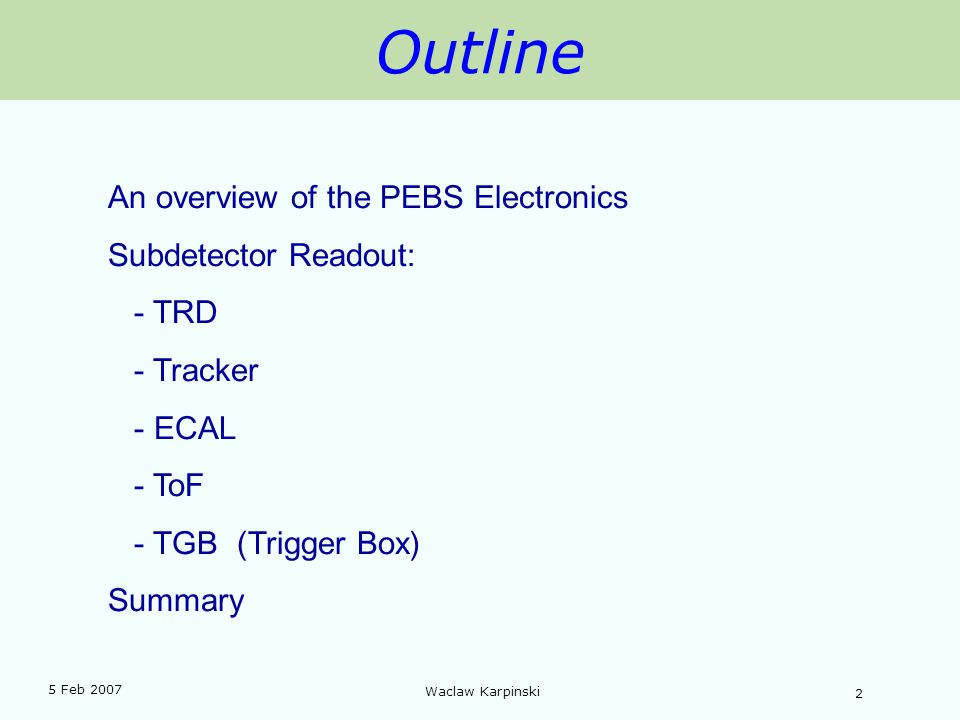 Outline

An overview of the PEBS Electronics

Subdetector Readout:

- TRD

- Tracker

- ECAL

- ToF

- TGB (Trigger Box)

Summary

5 Feb 2007

Waclaw Karpinski

2